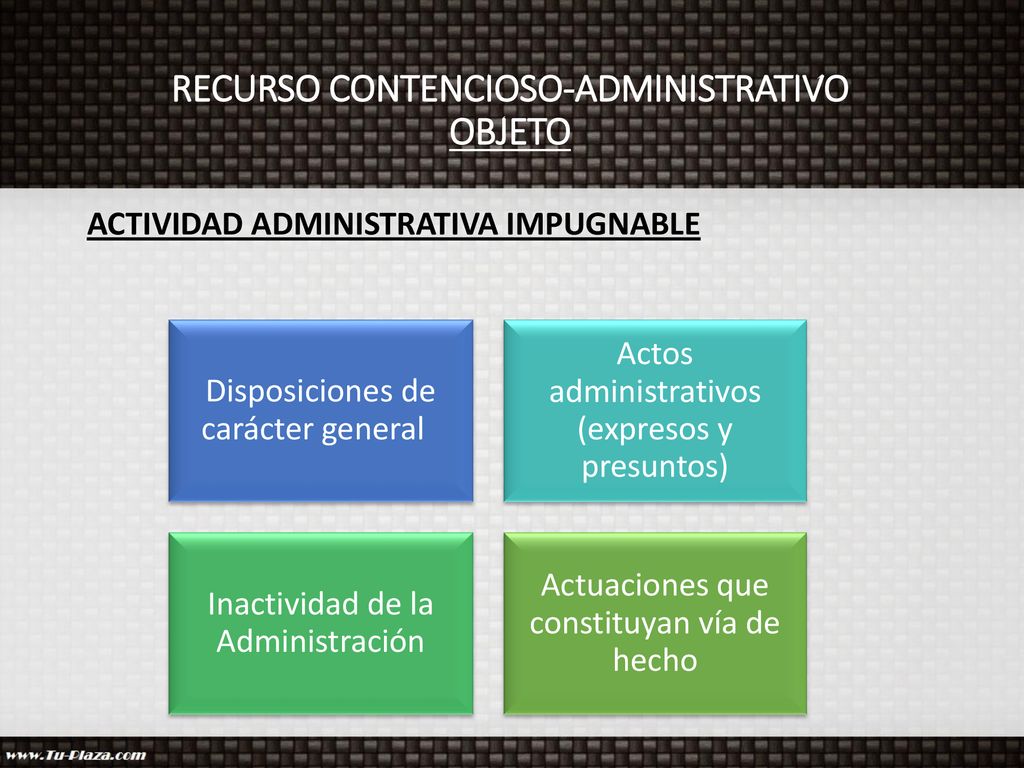 RECURSO CONTENCIOSO-ADMINISTRATIVO
OBJETO

ACTIVIDAD ADMINISTRATIVA IMPUGNABLE

Disposiciones de carácter general

Actos administrativos (expresos y presuntos)

Inactividad de la Administración

Actuaciones que constituyan vía de hecho

www.Tu-Plaza.com